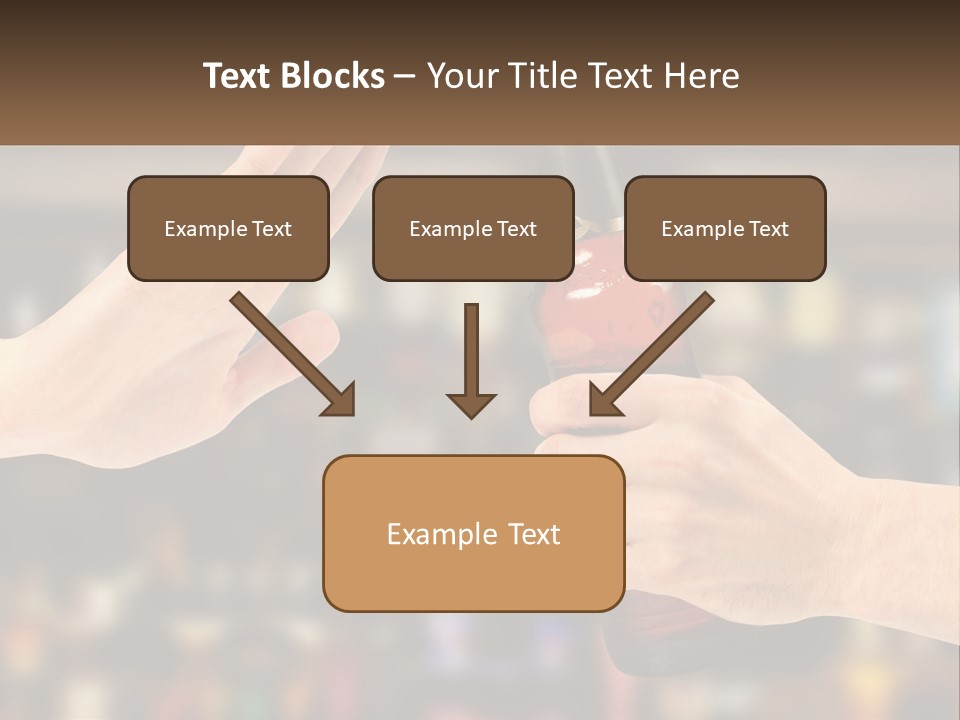 Text Blocks – Your Title Text Here

Example Text

Example Text

Example Text

Example Text